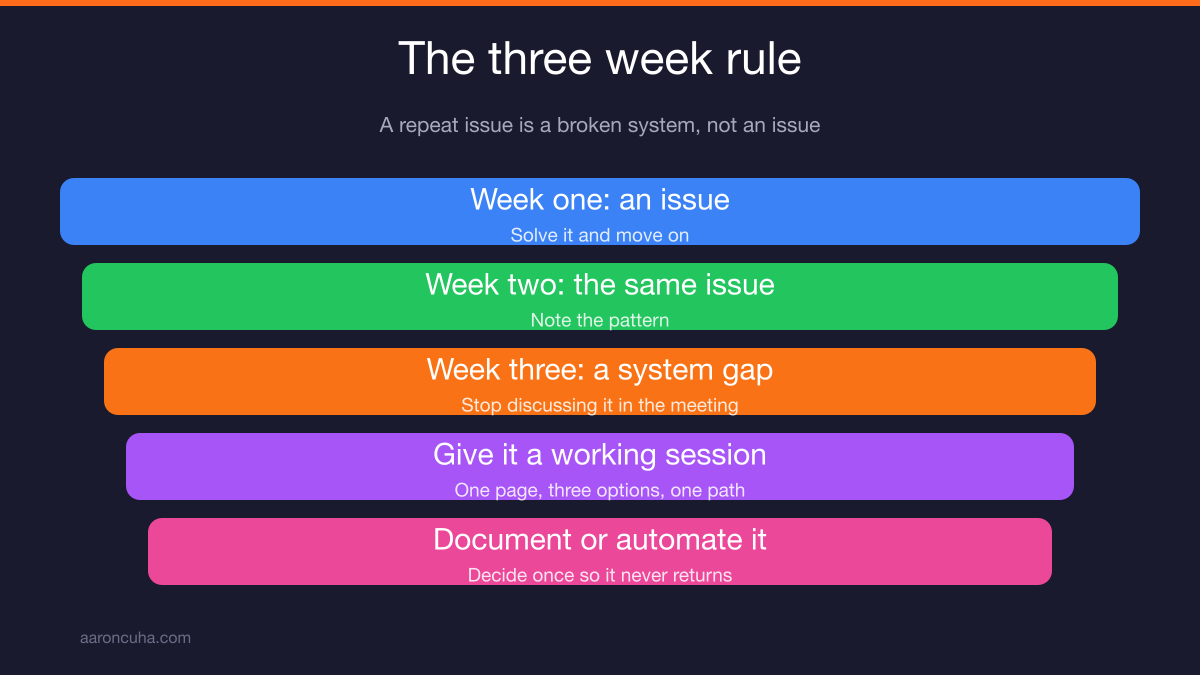 The three week rule

A repeat issue is a broken system, not an issue

Week one: an issue
Solve it and move on

Week two: the same issue
Note the pattern

Week three: a system gap
Stop discussing it in the meeting

Give it a working session
One page, three options, one path

Document or automate it
Decide once so it never returns

aaroncuha.com